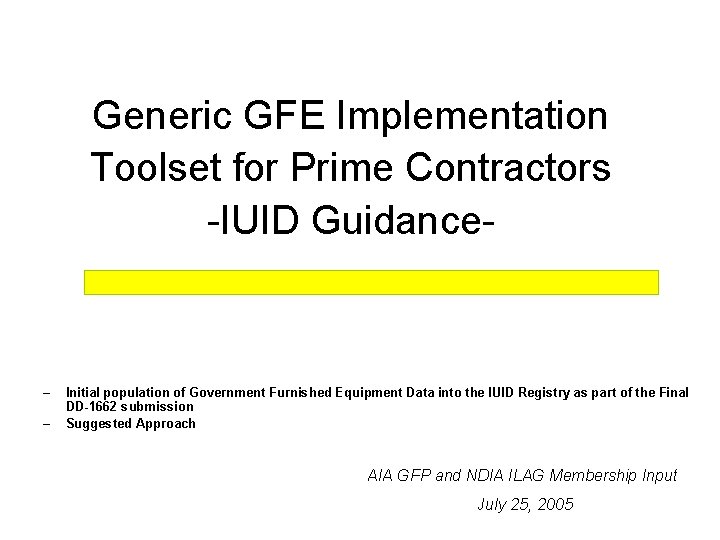 Generic GFE Implementation Toolset for Prime Contractors -IUID Guidance-

– Initial population of Government Furnished Equipment Data into the IUID Registry as part of the Final DD-1662 submission
– Suggested Approach

AIA GFP and NDIA ILAG Membership Input

July 25, 2005